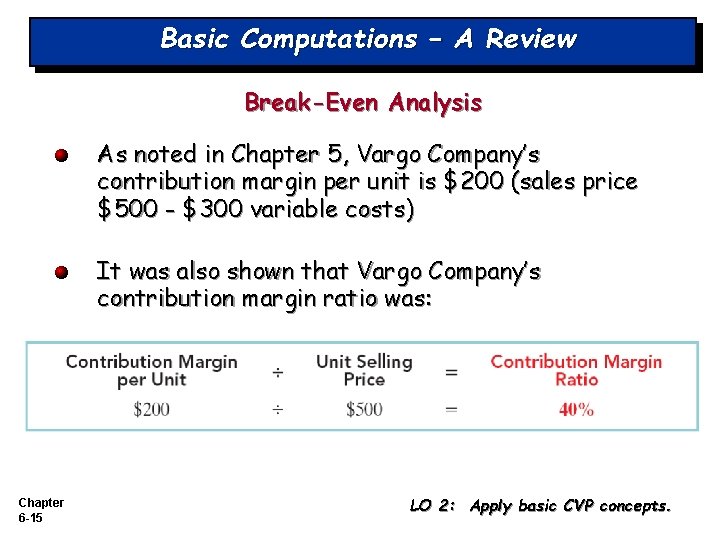 Basic Computations – A Review

Break-Even Analysis

As noted in Chapter 5, Vargo Company's contribution margin per unit is \$200 (sales price \$500 - \$300 variable costs)

It was also shown that Vargo Company's contribution margin ratio was:

| Contribution Margin per Unit | ÷ | Unit Selling Price | = | Contribution Margin Ratio |
|---|---|---|---|---|
| \$200 | ÷ | \$500 | = | 40% |

Chapter 6-15

LO 2: Apply basic CVP concepts.